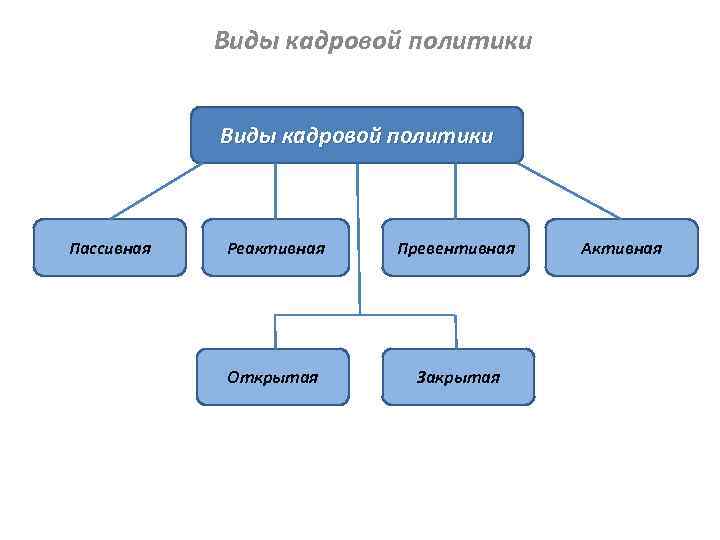 Виды кадровой политики

Виды кадровой политики

Пассивная

Реактивная

Превентивная

Активная

Открытая

Закрытая